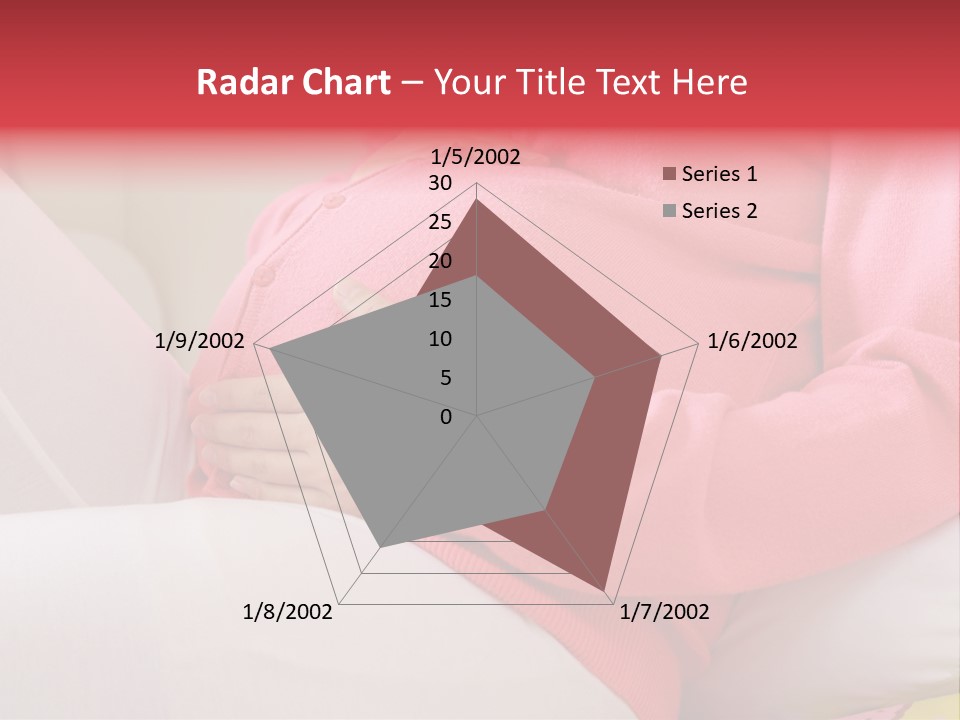 Radar Chart – Your Title Text Here

1/5/2002
30
25
20
15
10
5
0
1/6/2002
1/7/2002
1/8/2002
1/9/2002

Series 1
Series 2